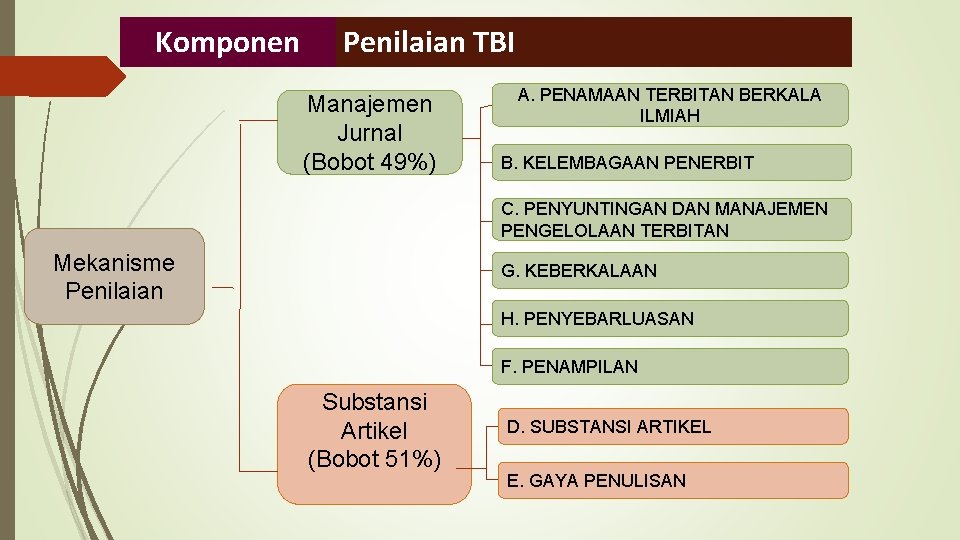 Komponen Penilaian TBI

Mekanisme Penilaian

Manajemen Jurnal (Bobot 49%)

A. PENAMAAN TERBITAN BERKALA ILMIAH

B. KELEMBAGAAN PENERBIT

C. PENYUNTINGAN DAN MANAJEMEN PENGELOLAAN TERBITAN

G. KEBERKALAAN

H. PENYEBARLUASAN

F. PENAMPILAN

Substansi Artikel (Bobot 51%)

D. SUBSTANSI ARTIKEL

E. GAYA PENULISAN